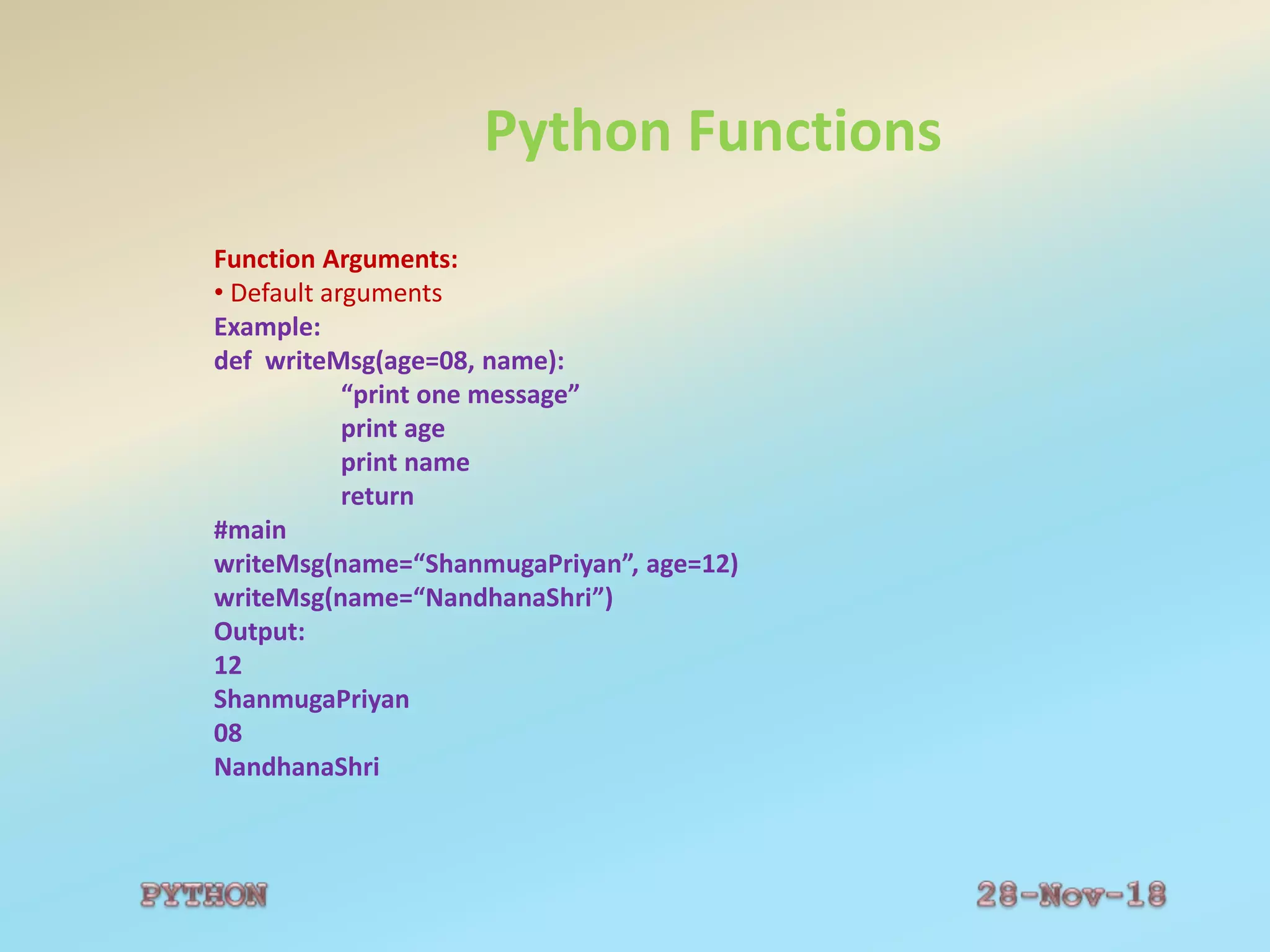 Python Functions

Function Arguments:
• Default arguments
Example:
def writeMsg(age=08, name):
“print one message”
print age
print name
return
#main
writeMsg(name=“ShanmugaPriyan”, age=12)
writeMsg(name=“NandhanaShri”)
Output:
12
ShanmugaPriyan
08
NandhanaShri

PYTHON

28-Nov-18